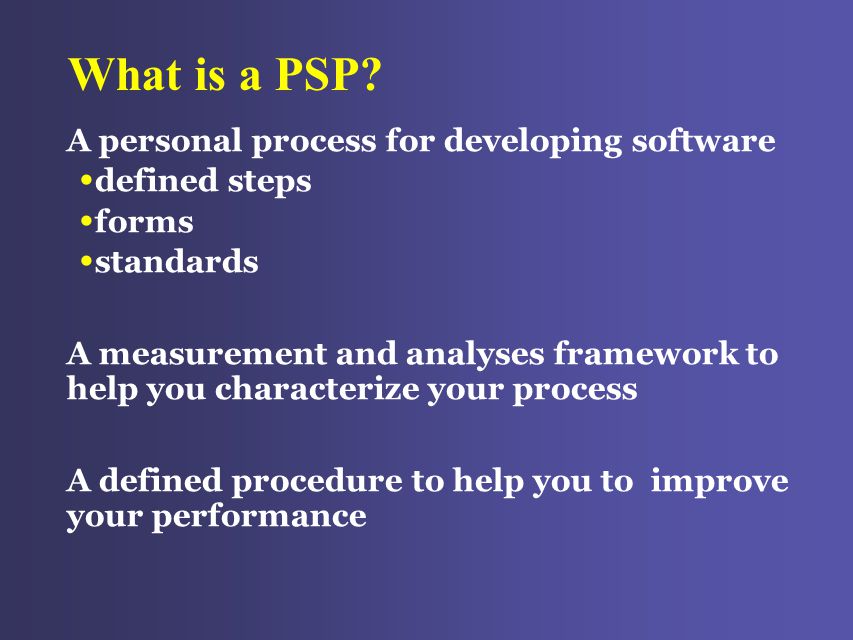 What is a PSP?

A personal process for developing software
•defined steps
•forms
•standards

A measurement and analyses framework to help you characterize your process

A defined procedure to help you to improve your performance